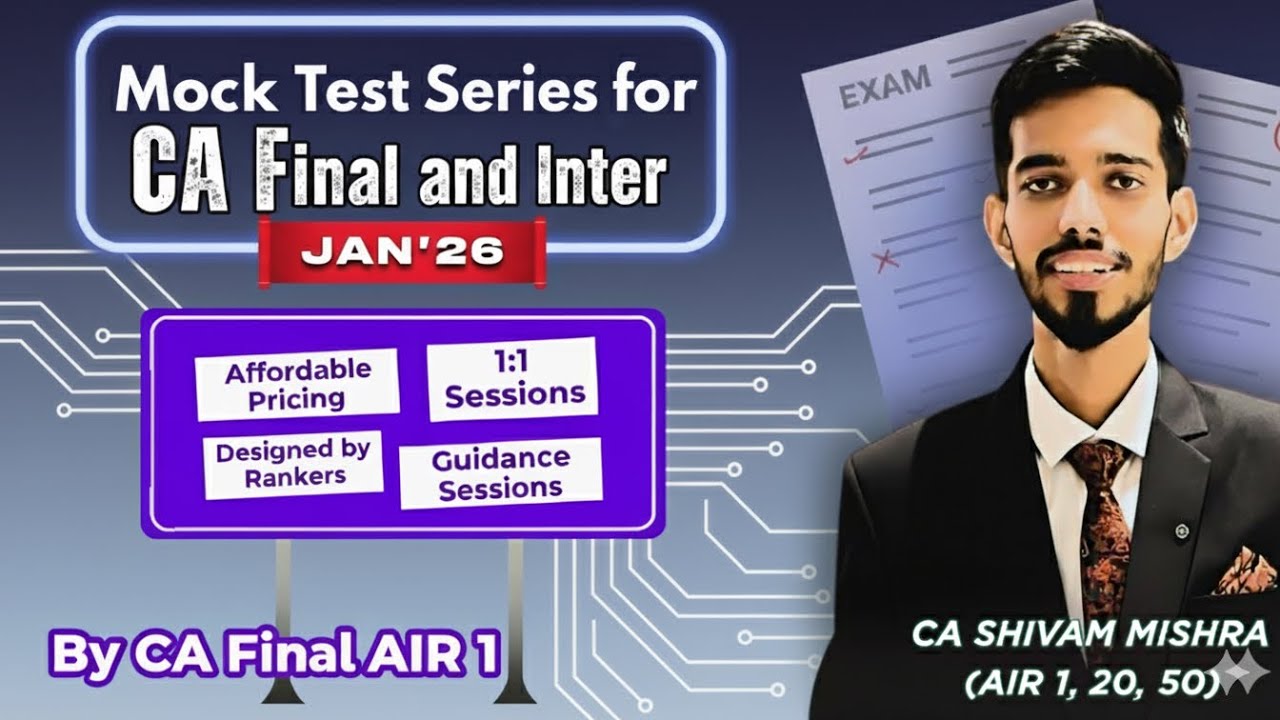 Mock Test Series for
CA Final and Inter
JAN'26

Affordable Pricing
1:1 Sessions
Designed by Rankers
Guidance Sessions

By CA Final AIR 1

EXAM

CA SHIVAM MISHRA
(AIR 1, 20, 50)